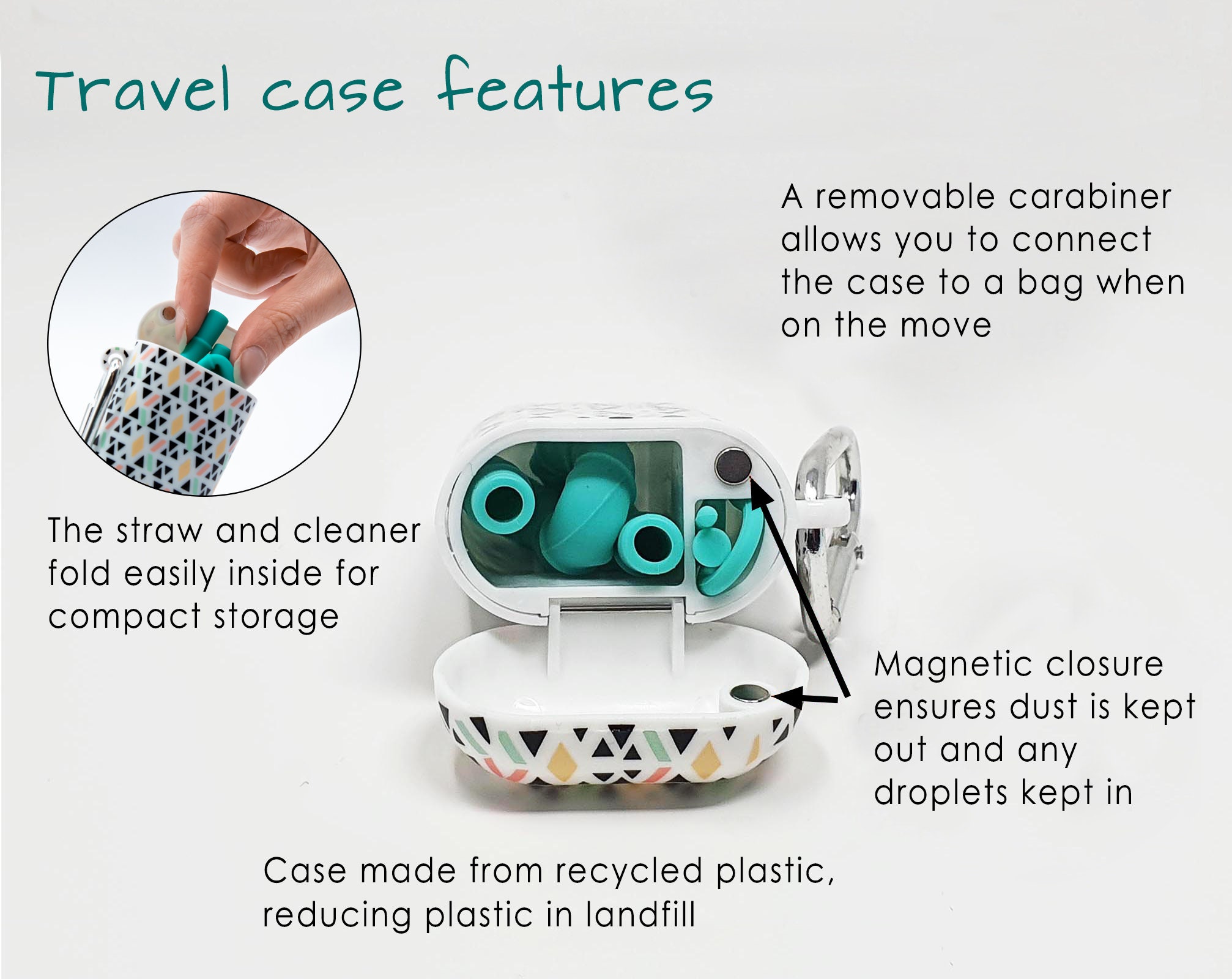 Travel case features

A removable carabiner allows you to connect the case to a bag when on the move

The straw and cleaner fold easily inside for compact storage

Magnetic closure ensures dust is kept out and any droplets kept in

Case made from recycled plastic, reducing plastic in landfill